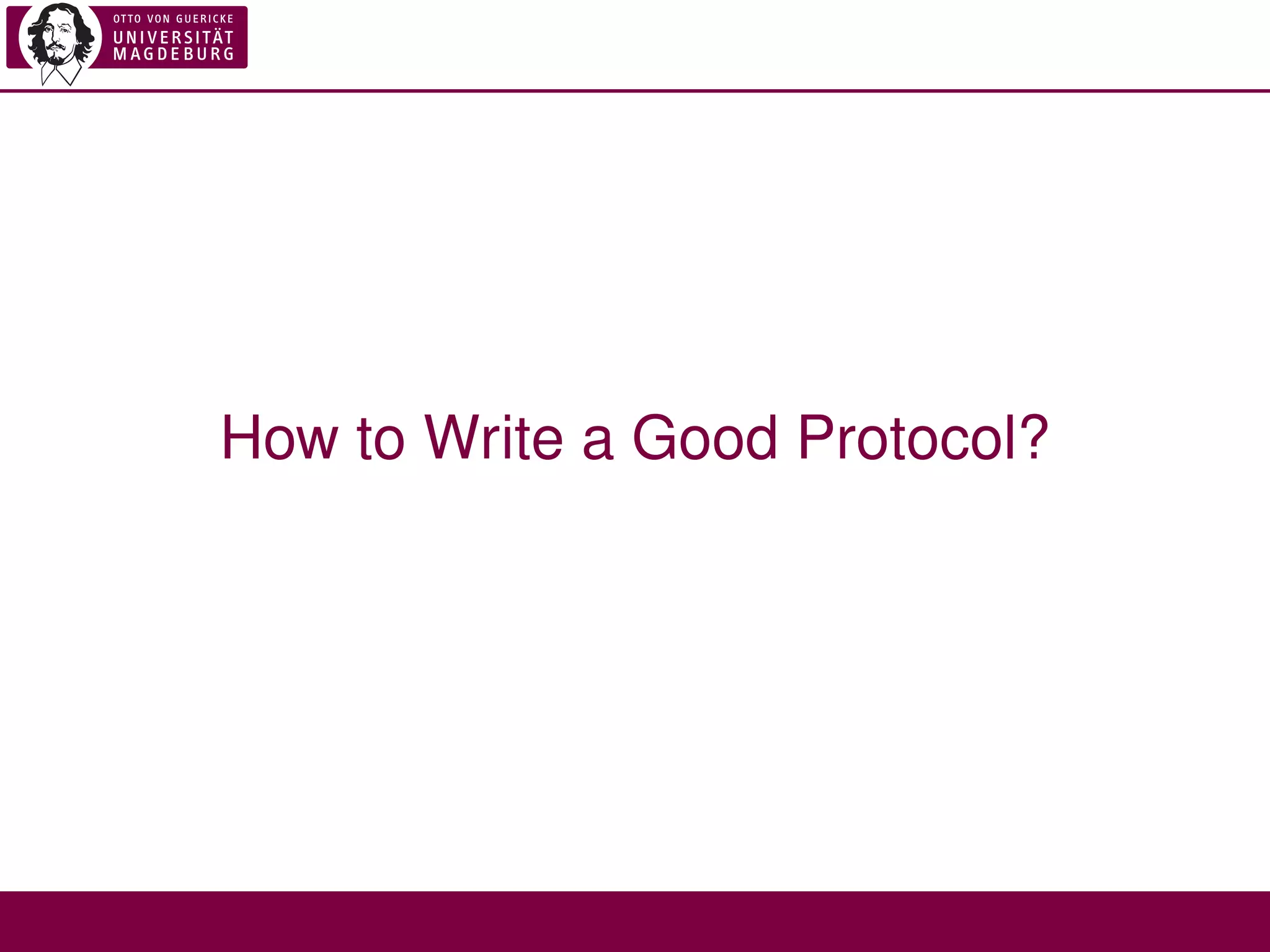 OTTO VON GUERICKE
UNIVERSITÄT
MAGDEBURG

How to Write a Good Protocol?